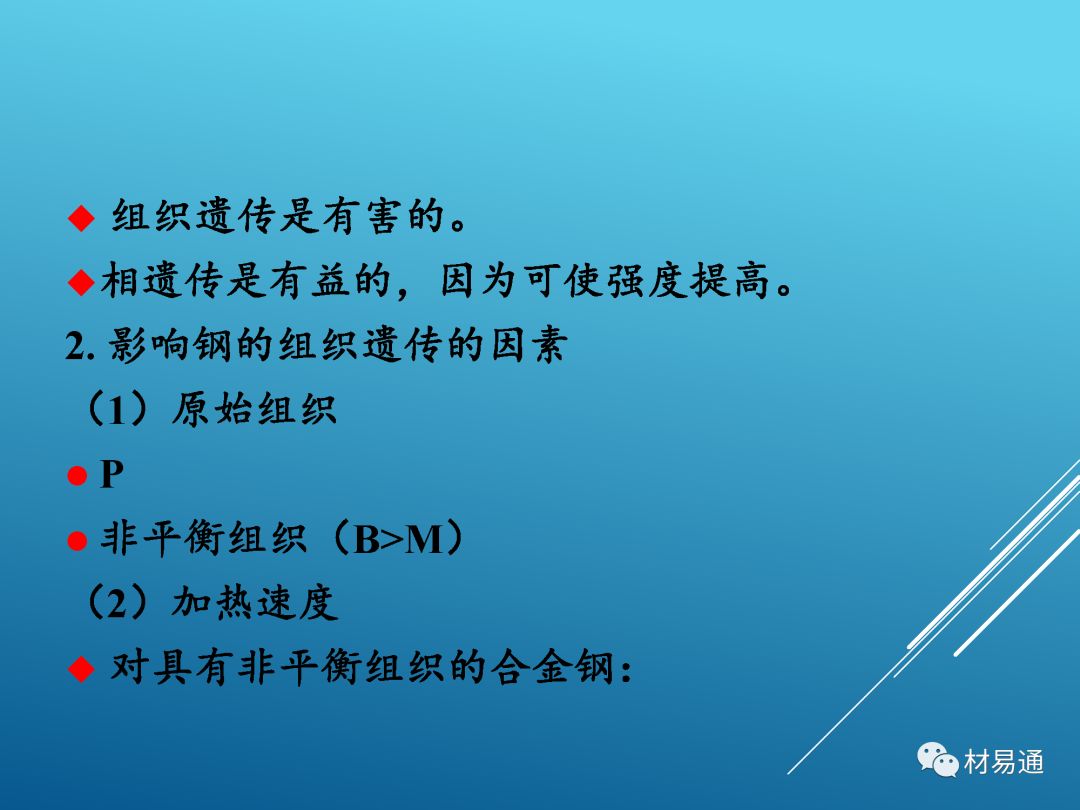 ◆ 组织遗传是有害的。

◆相遗传是有益的，因为可使强度提高。

2. 影响钢的组织遗传的因素

（1）原始组织

● P

● 非平衡组织（B>M）

（2）加热速度

◆ 对具有非平衡组织的合金钢：

材易通